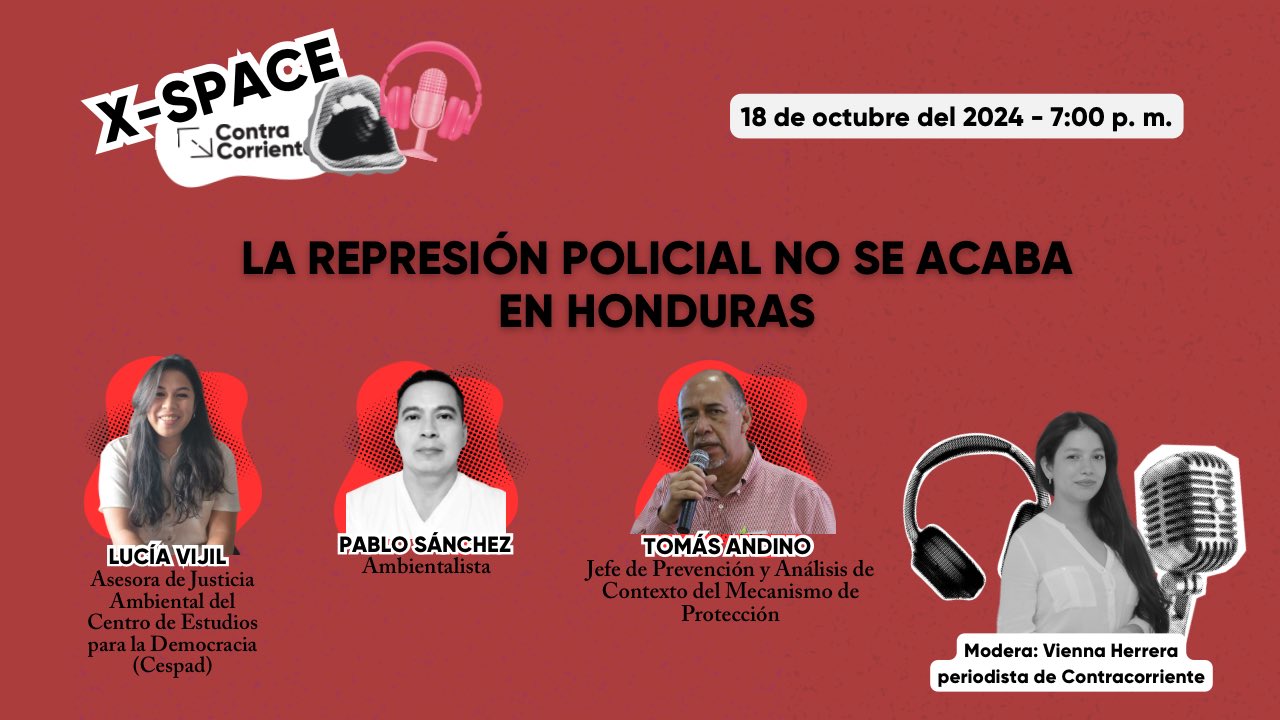 X-SPACE
Contra Corrient

18 de octubre del 2024 - 7:00 p. m.

LA REPRESIÓN POLICIAL NO SE ACABA EN HONDURAS

LUCÍA VIJIL
Asesora de Justicia Ambiental del Centro de Estudios para la Democracia (Cespad)

PABLO SÁNCHEZ
Ambientalista

TOMÁS ANDINO
Jefe de Prevención y Análisis de Contexto del Mecanismo de Protección

Modera: Vienna Herrera
periodista de Contracorriente